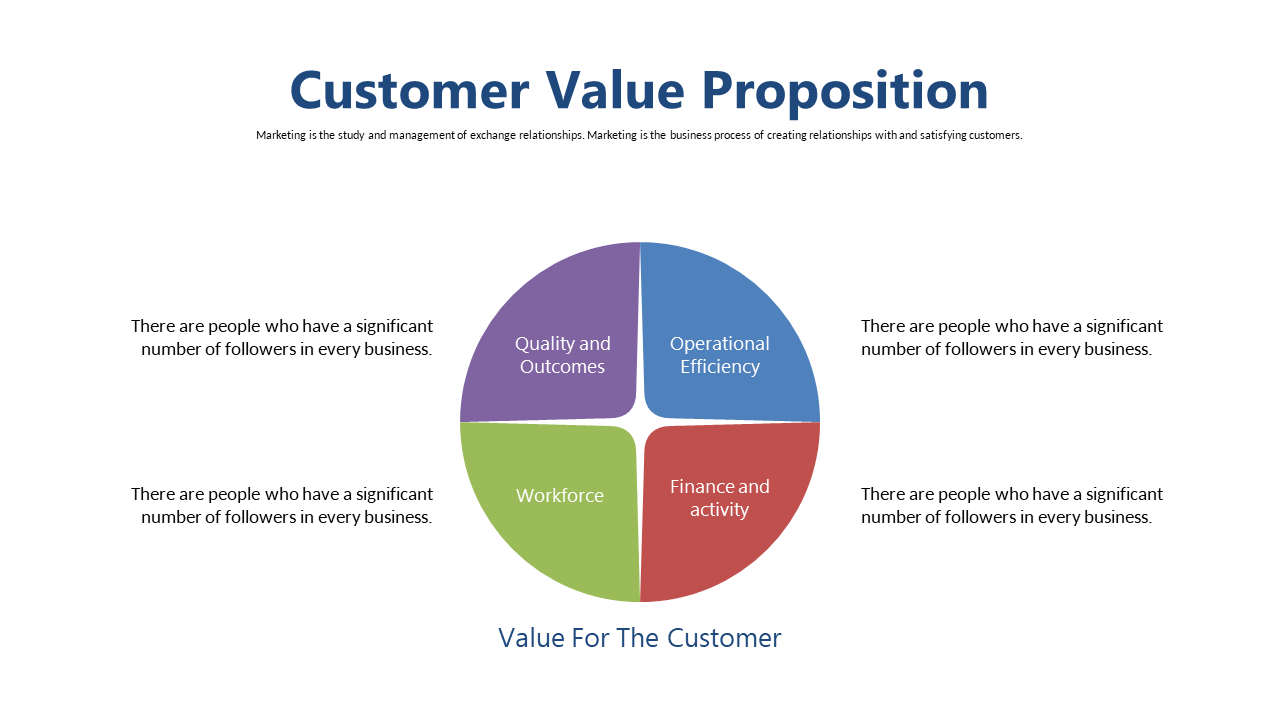 Customer Value Proposition

Marketing is the study and management of exchange relationships. Marketing is the business process of creating relationships with and satisfying customers.

There are people who have a significant number of followers in every business.

Quality and Outcomes

Operational Efficiency

There are people who have a significant number of followers in every business.

There are people who have a significant number of followers in every business.

Workforce

Finance and activity

There are people who have a significant number of followers in every business.

Value For The Customer